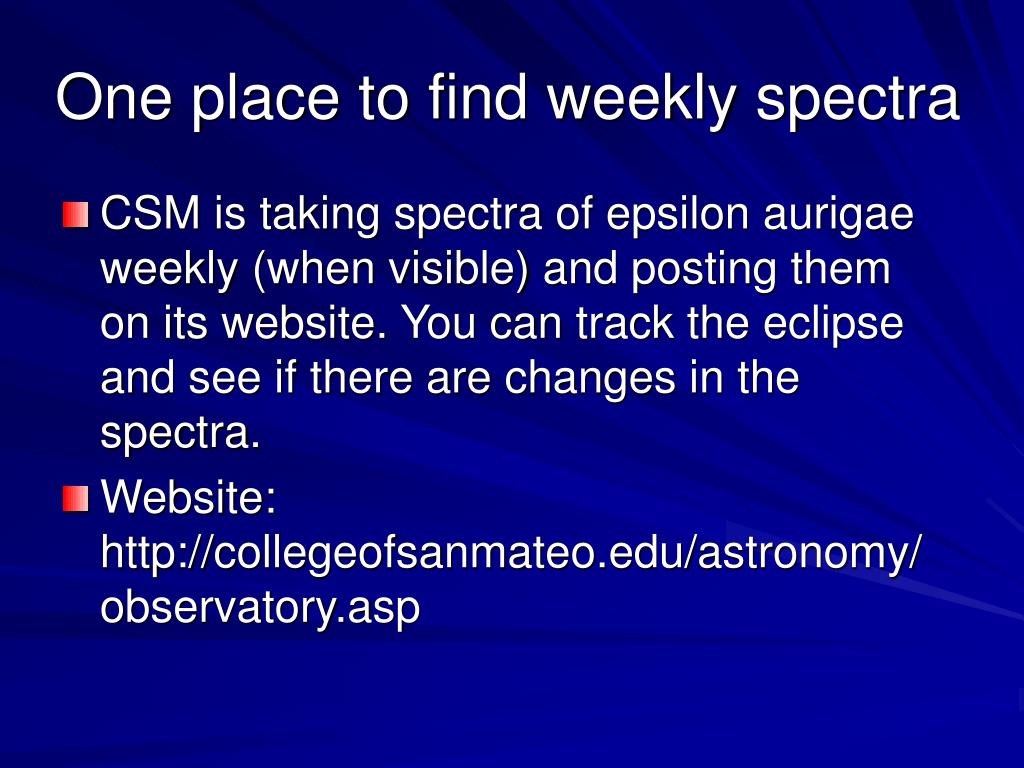 One place to find weekly spectra

CSM is taking spectra of epsilon aurigae weekly (when visible) and posting them on its website. You can track the eclipse and see if there are changes in the spectra.

Website: http://collegeofsanmateo.edu/astronomy/observatory.asp